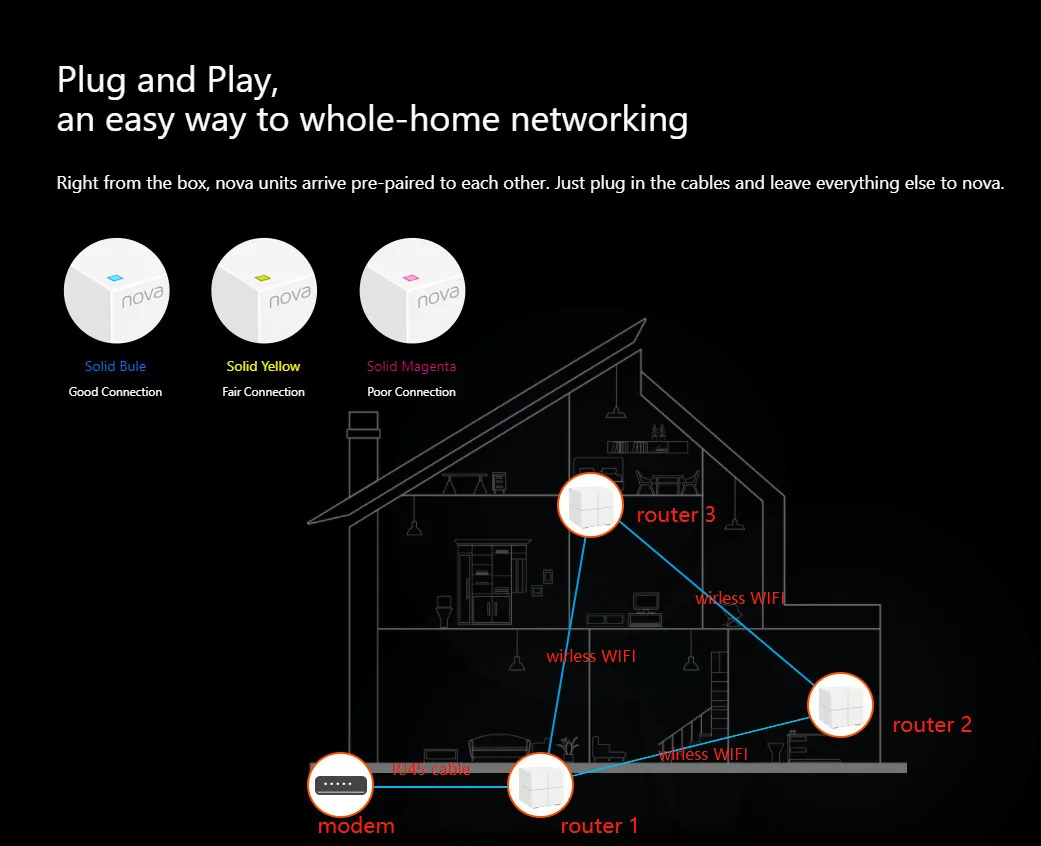 Plug and Play,
an easy way to whole-home networking

Right from the box, nova units arrive pre-paired to each other. Just plug in the cables and leave everything else to nova.

nova

Solid Bule
Good Connection

nova

Solid Yellow
Fair Connection

nova

Solid Magenta
Poor Connection

router 3

wirless WIFI

wirless WIFI

router 2

wirless WIFI

RJ45 cable

modem

router 1